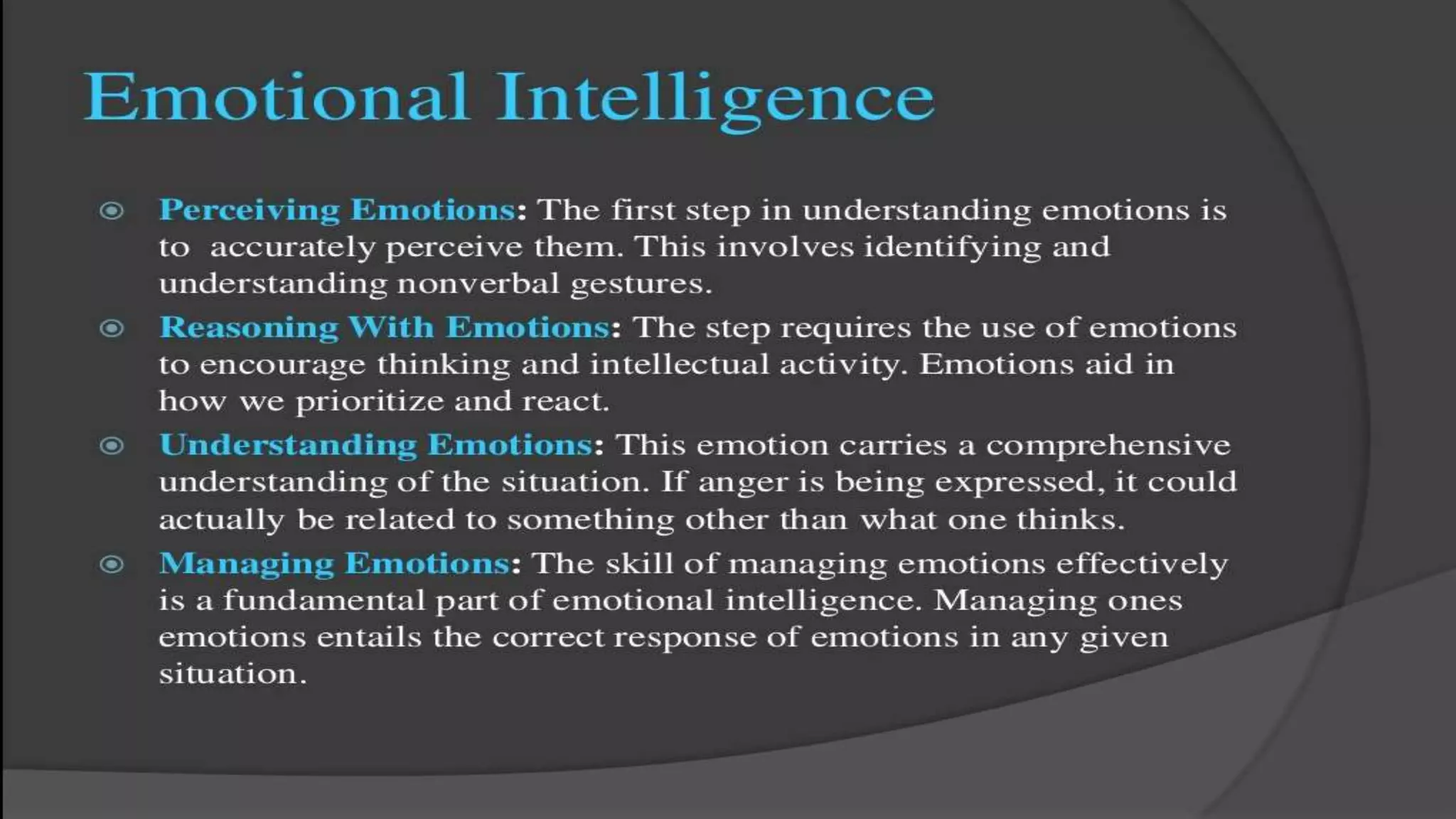 Emotional Intelligence

Perceiving Emotions: The first step in understanding emotions is to accurately perceive them. This involves identifying and understanding nonverbal gestures.

Reasoning With Emotions: The step requires the use of emotions to encourage thinking and intellectual activity. Emotions aid in how we prioritize and react.

Understanding Emotions: This emotion carries a comprehensive understanding of the situation. If anger is being expressed, it could actually be related to something other than what one thinks.

Managing Emotions: The skill of managing emotions effectively is a fundamental part of emotional intelligence. Managing ones emotions entails the correct response of emotions in any given situation.